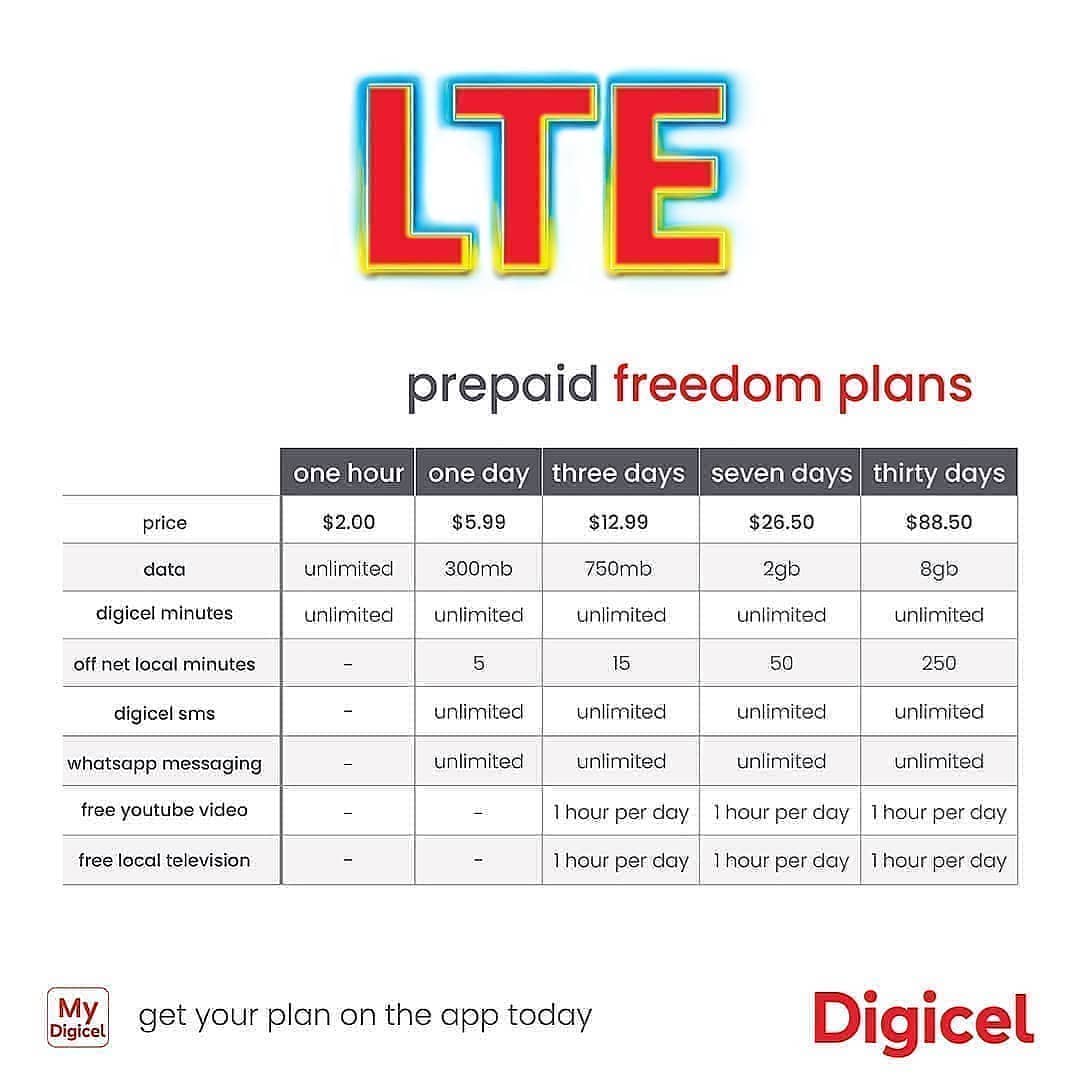 LTE

prepaid freedom plans

| | one hour | one day | three days | seven days | thirty days |
|---|---|---|---|---|---|
| price | \$2.00 | \$5.99 | \$12.99 | \$26.50 | \$88.50 |
| data | unlimited | 300mb | 750mb | 2gb | 8gb |
| digicel minutes | unlimited | unlimited | unlimited | unlimited | unlimited |
| off net local minutes | - | 5 | 15 | 50 | 250 |
| digicel sms | - | unlimited | unlimited | unlimited | unlimited |
| whatsapp messaging | - | unlimited | unlimited | unlimited | unlimited |
| free youtube video | - | - | 1 hour per day | 1 hour per day | 1 hour per day |
| free local television | - | - | 1 hour per day | 1 hour per day | 1 hour per day |

My Digicel

get your plan on the app today

Digicel